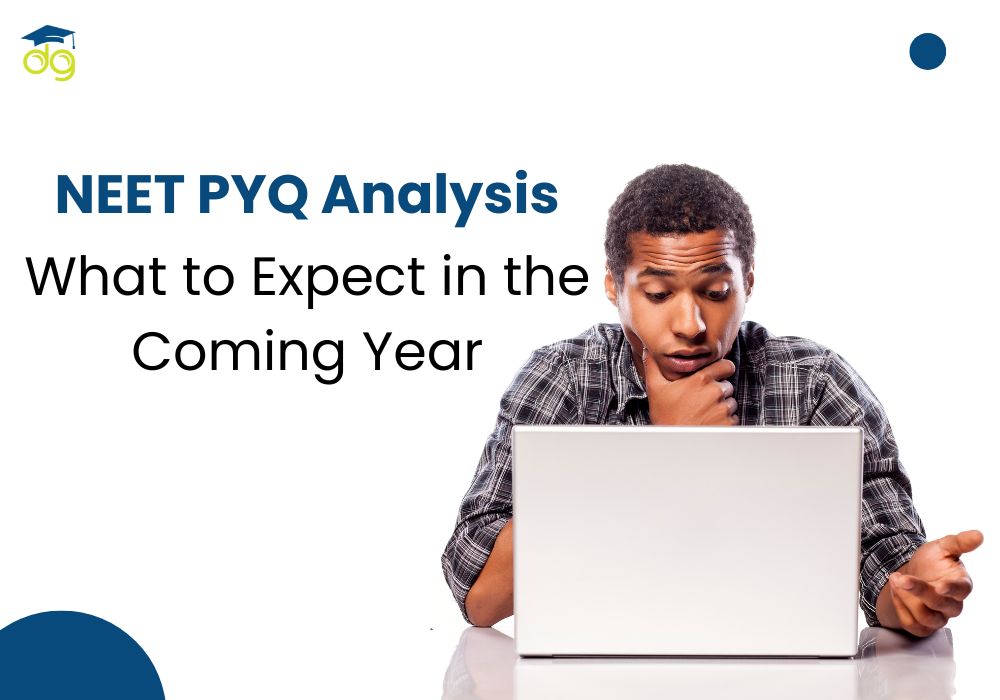 dg

NEET PYQ Analysis

What to Expect in the Coming Year